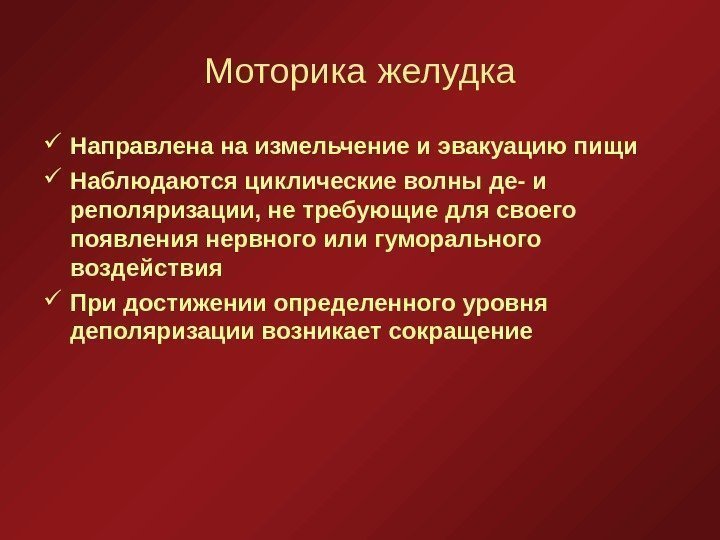 Моторика желудка

✓ Направлена на измельчение и эвакуацию пищи

✓ Наблюдаются циклические волны де- и реполяризации, не требующие для своего появления нервного или гуморального воздействия

✓ При достижении определенного уровня деполяризации возникает сокращение